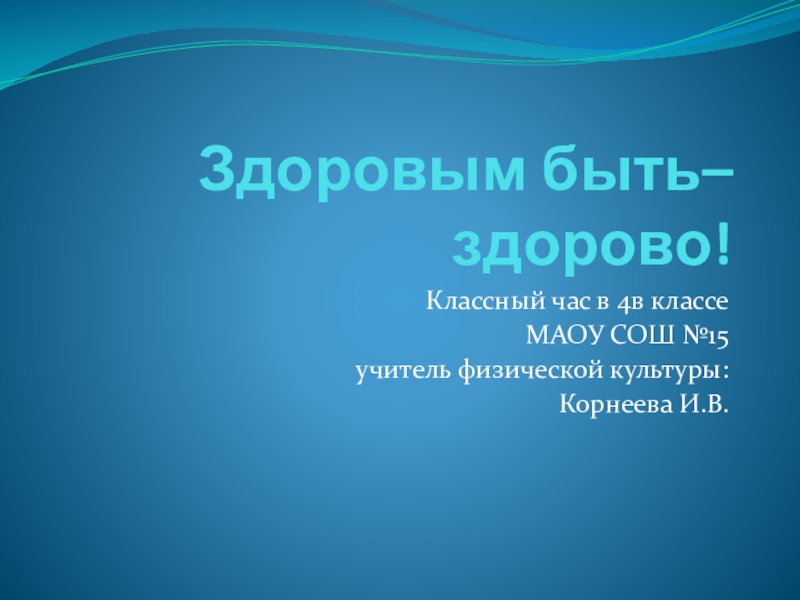 Здоровым быть– здорово!

Классный час в 4в классе
МАОУ СОШ №15
учитель физической культуры:
Корнеева И.В.